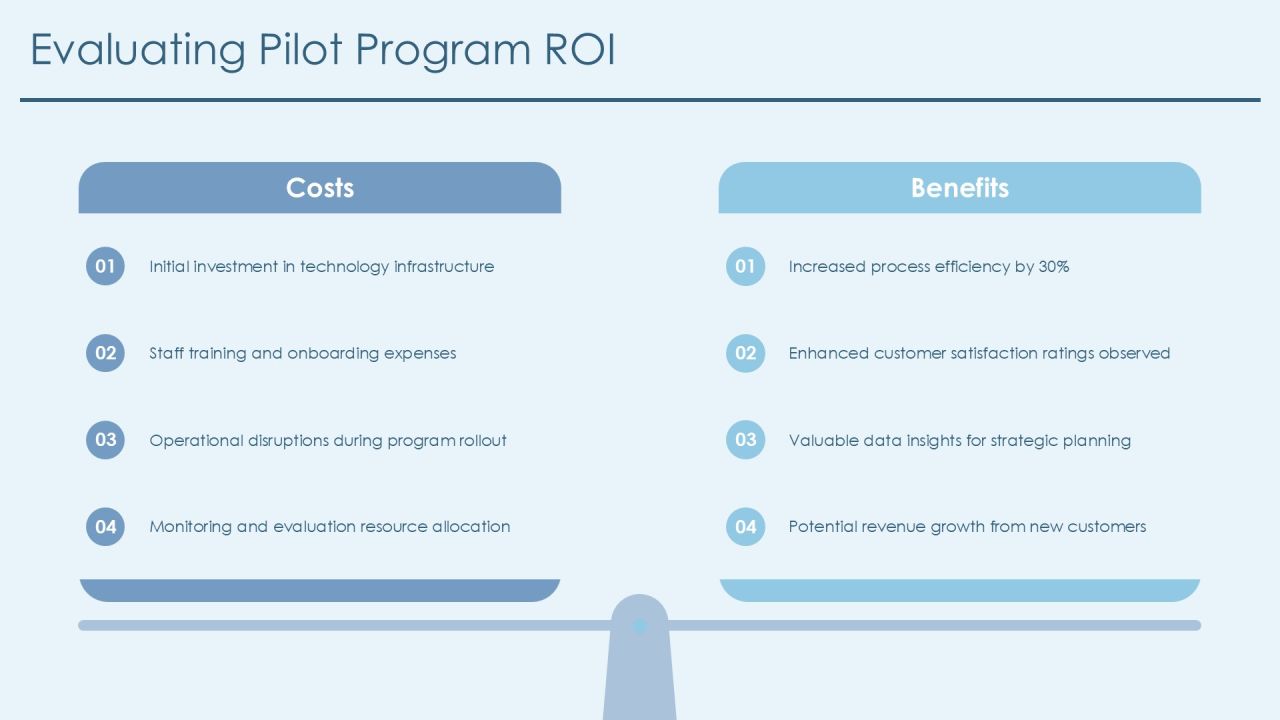 Evaluating Pilot Program ROI

Costs

01 Initial investment in technology infrastructure

02 Staff training and onboarding expenses

03 Operational disruptions during program rollout

04 Monitoring and evaluation resource allocation

Benefits

01 Increased process efficiency by 30%

02 Enhanced customer satisfaction ratings observed

03 Valuable data insights for strategic planning

04 Potential revenue growth from new customers